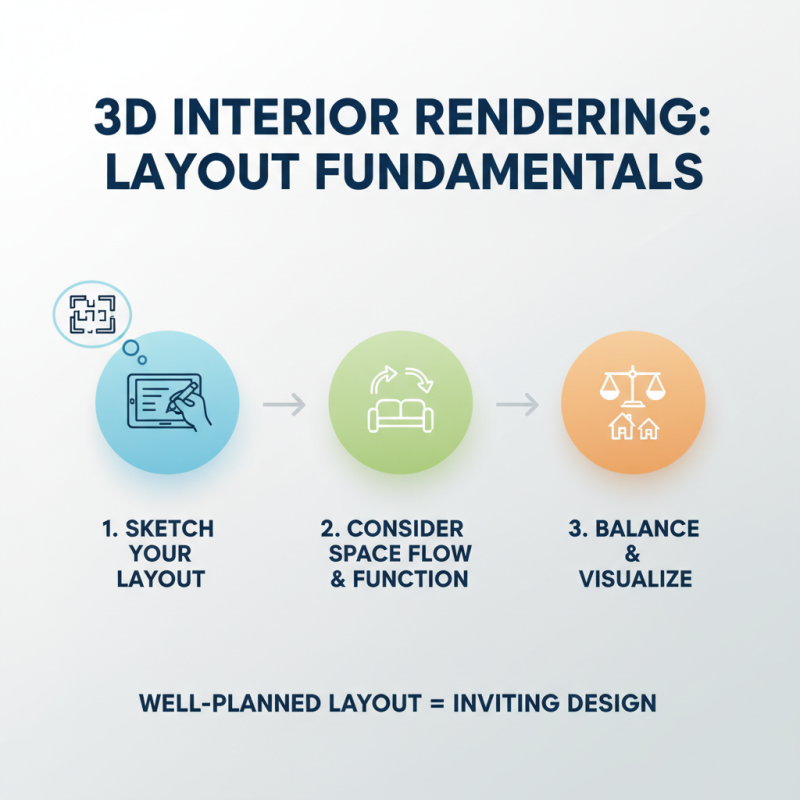 3D INTERIOR RENDERING: LAYOUT FUNDAMENTALS

1. SKETCH YOUR LAYOUT

2. CONSIDER SPACE FLOW & FUNCTION

3. BALANCE & VISUALIZE

WELL-PLANNED LAYOUT = INVITING DESIGN